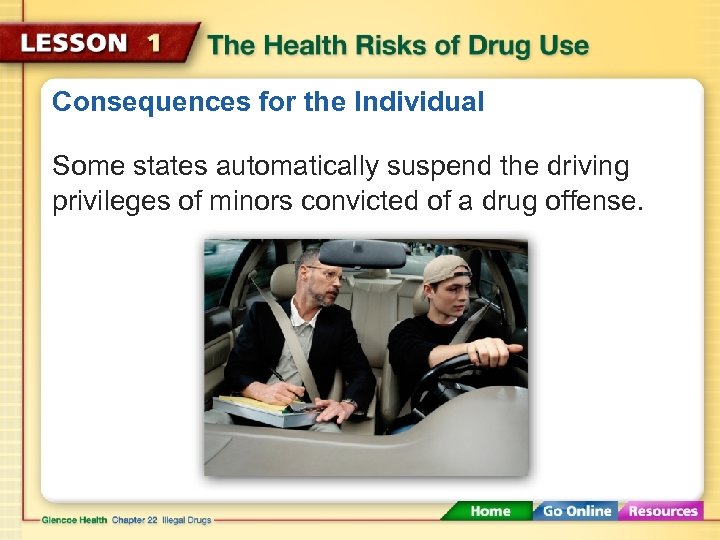 LESSON 1 The Health Risks of Drug Use

Consequences for the Individual

Some states automatically suspend the driving privileges of minors convicted of a drug offense.

Glencoe Health Chapter 22 Illegal Drugs

Home Go Online Resources